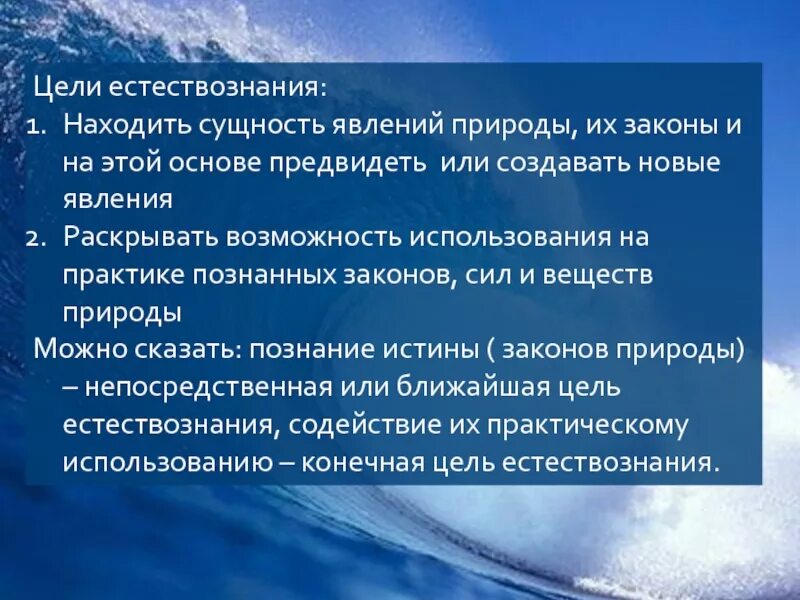 Цели естествознания:
1. Находить сущность явлений природы, их законы и на этой основе предвидеть  или создавать новые явления
2. Раскрывать возможность использования на практике познанных законов, сил и веществ природы
Можно сказать: познание истины ( законов природы) – непосредственная или ближайшая цель естествознания, содействие их практическому использованию – конечная цель естествознания.